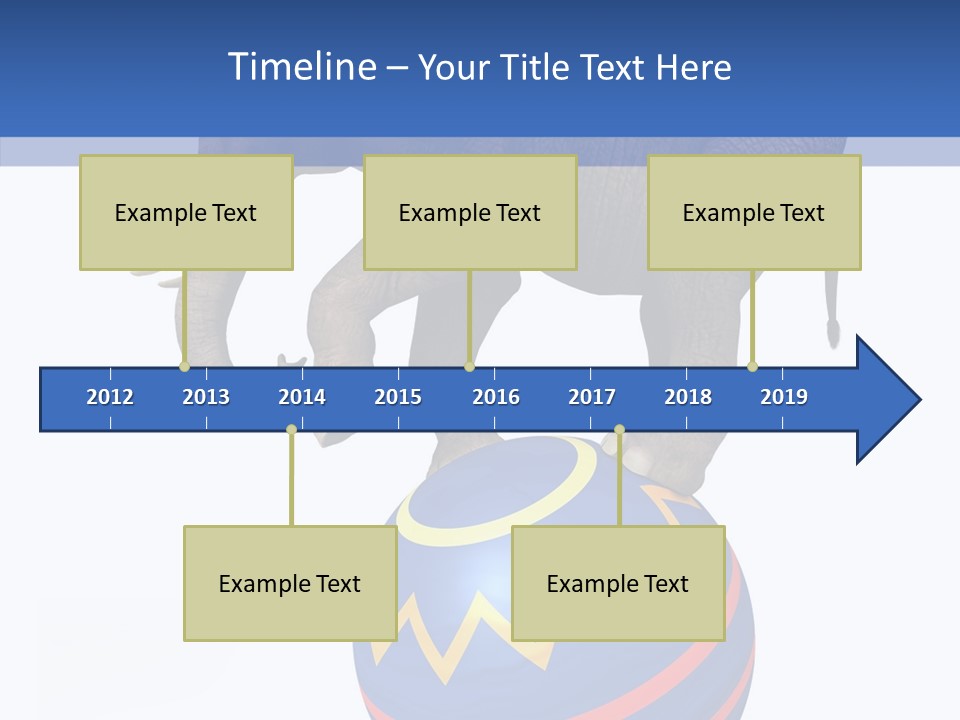 Timeline – Your Title Text Here

Example Text

Example Text

Example Text

2012 2013 2014 2015 2016 2017 2018 2019

Example Text

Example Text